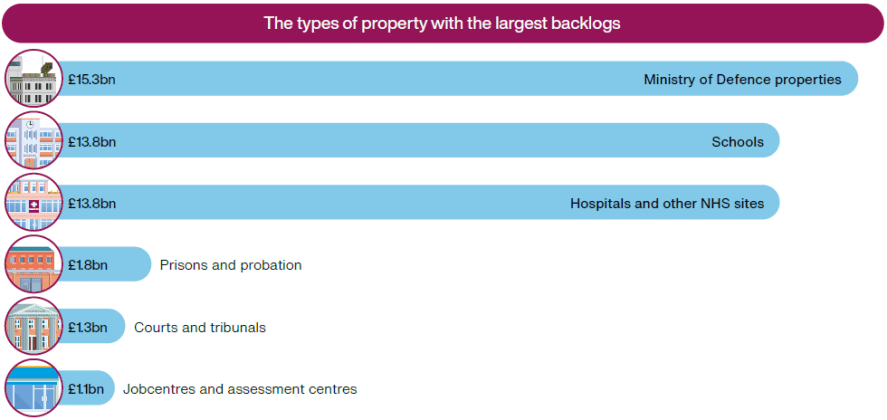 The types of property with the largest backlogs

£15.3bn Ministry of Defence properties

£13.8bn Schools

£13.8bn Hospitals and other NHS sites

£1.8bn Prisons and probation

£1.3bn Courts and tribunals

£1.1bn Jobcentres and assessment centres